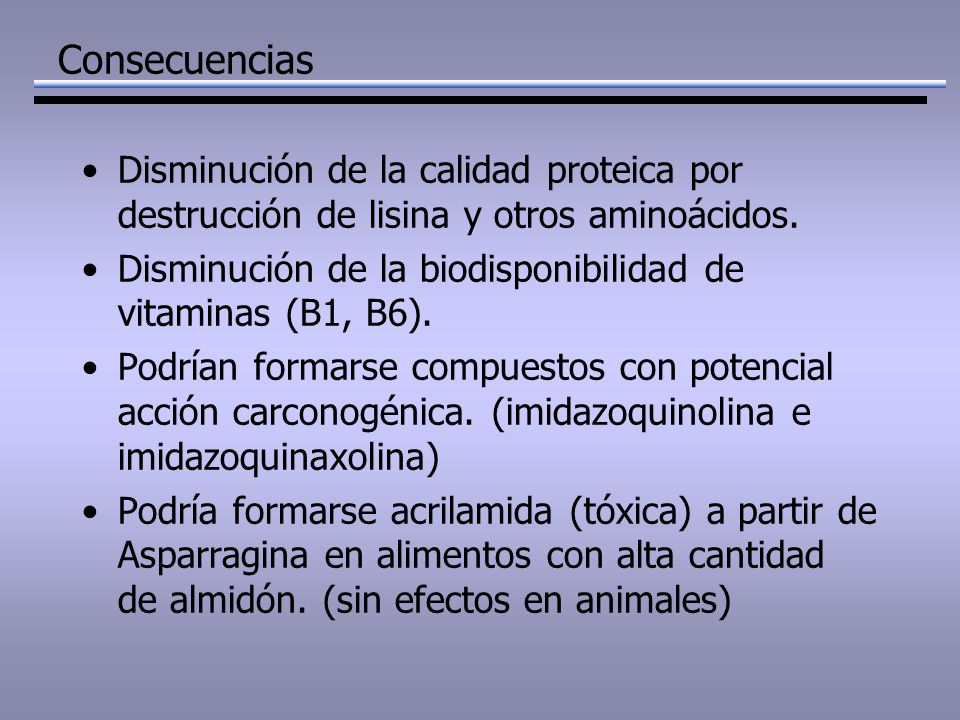 Consecuencias

• Disminución de la calidad proteica por destrucción de lisina y otros aminoácidos.

• Disminución de la biodisponibilidad de vitaminas (B1, B6).

• Podrían formarse compuestos con potencial acción carconogénica. (imidazoquinolina e imidazoquinaxolina)

• Podría formarse acrilamida (tóxica) a partir de Asparragina en alimentos con alta cantidad de almidón. (sin efectos en animales)